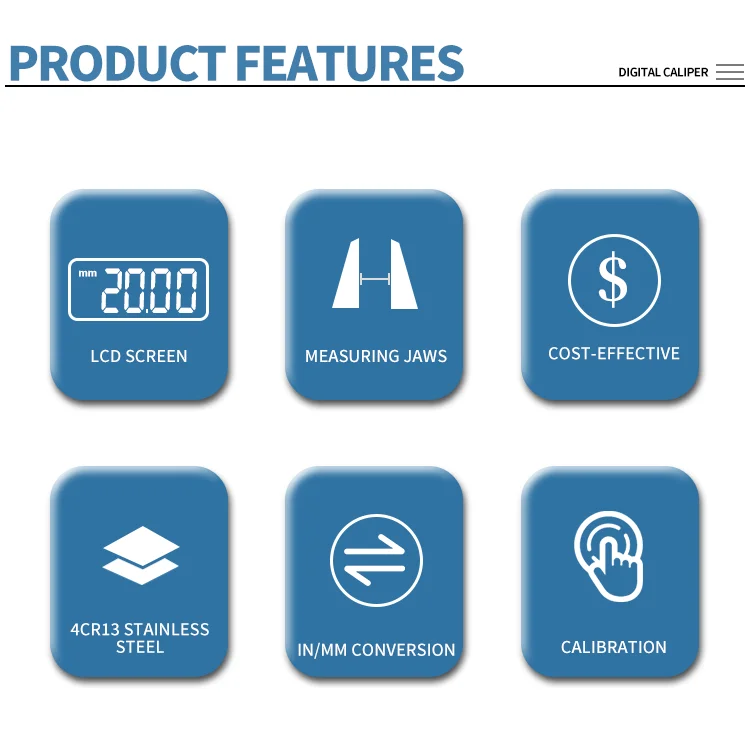 PRODUCT FEATURES

DIGITAL CALIPER

mm 20.00

LCD SCREEN

MEASURING JAWS

$

COST-EFFECTIVE

4CR13 STAINLESS STEEL

IN/MM CONVERSION

CALIBRATION